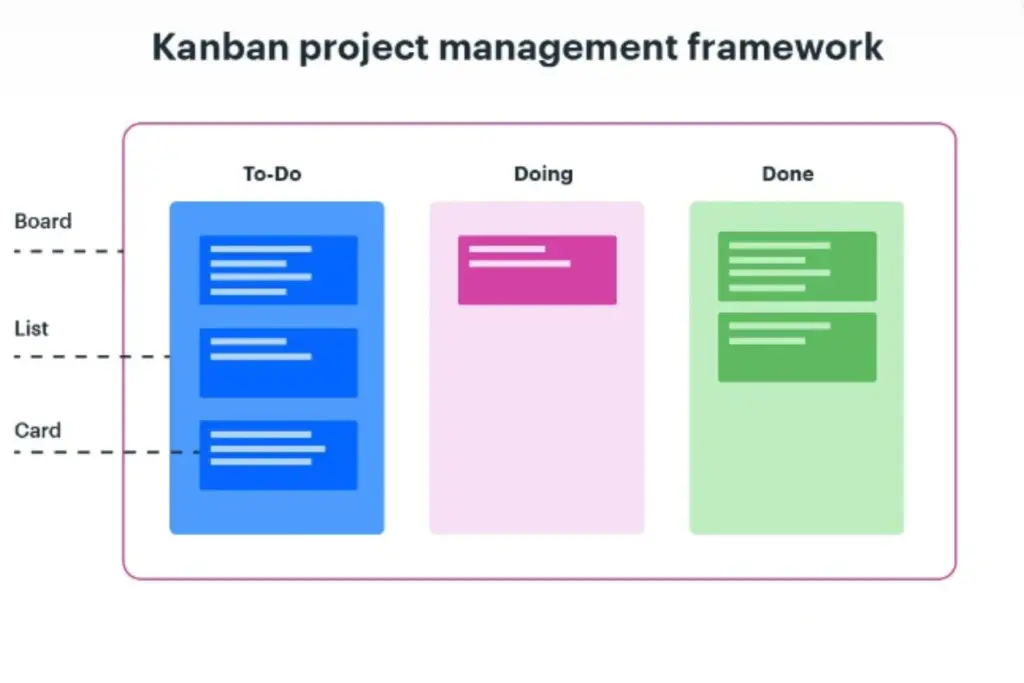 Kanban project management framework

To-Do

Doing

Done

Board

List

Card